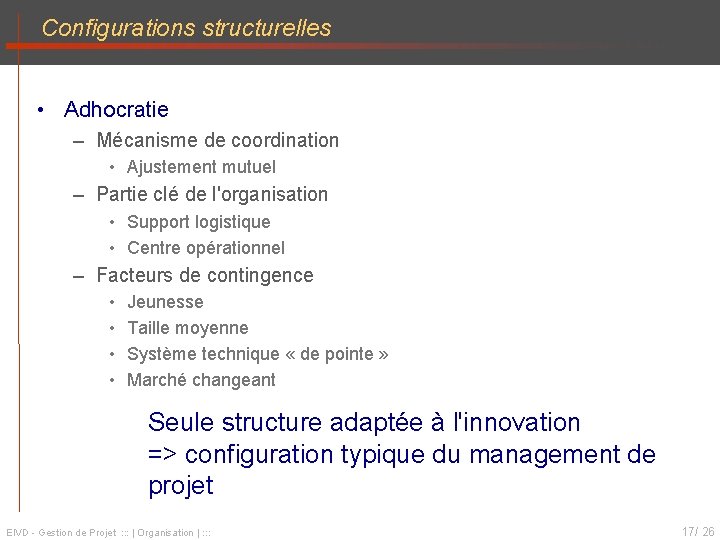 Configurations structurelles

• Adhocratie
  – Mécanisme de coordination
    • Ajustement mutuel
  – Partie clé de l'organisation
    • Support logistique
    • Centre opérationnel
  – Facteurs de contingence
    • Jeunesse
    • Taille moyenne
    • Système technique « de pointe »
    • Marché changeant

Seule structure adaptée à l'innovation
=> configuration typique du management de projet

EIVD - Gestion de Projet ::: | Organisation | :::

17/ 26